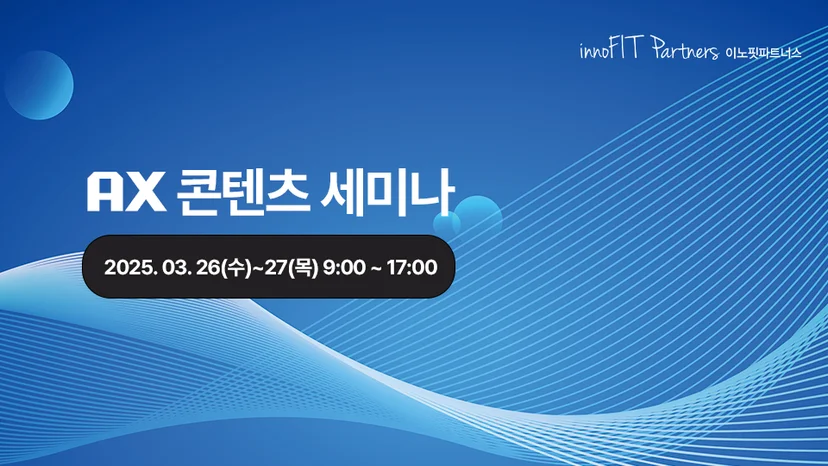 innoFIT Partners 이노핏파트너스

AX 콘텐츠 세미나

2025. 03. 26(수)~27(목) 9:00 ~ 17:00